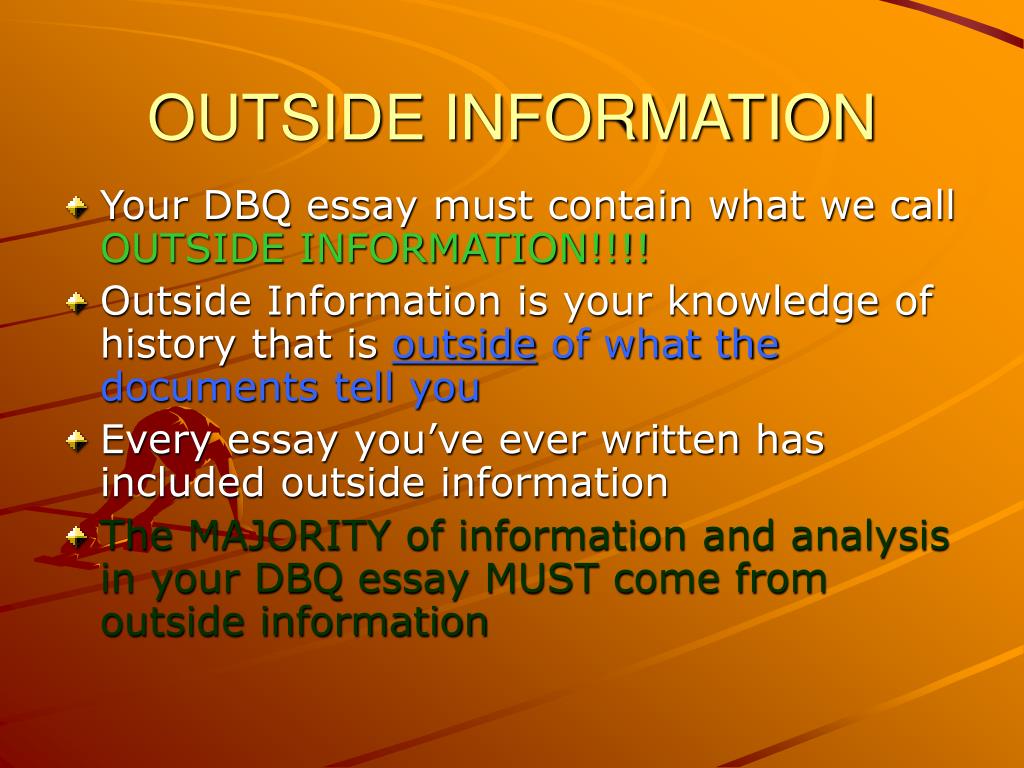 OUTSIDE INFORMATION

Your DBQ essay must contain what we call OUTSIDE INFORMATION!!!!

Outside Information is your knowledge of history that is outside of what the documents tell you

Every essay you've ever written has included outside information

The MAJORITY of information and analysis in your DBQ essay MUST come from outside information